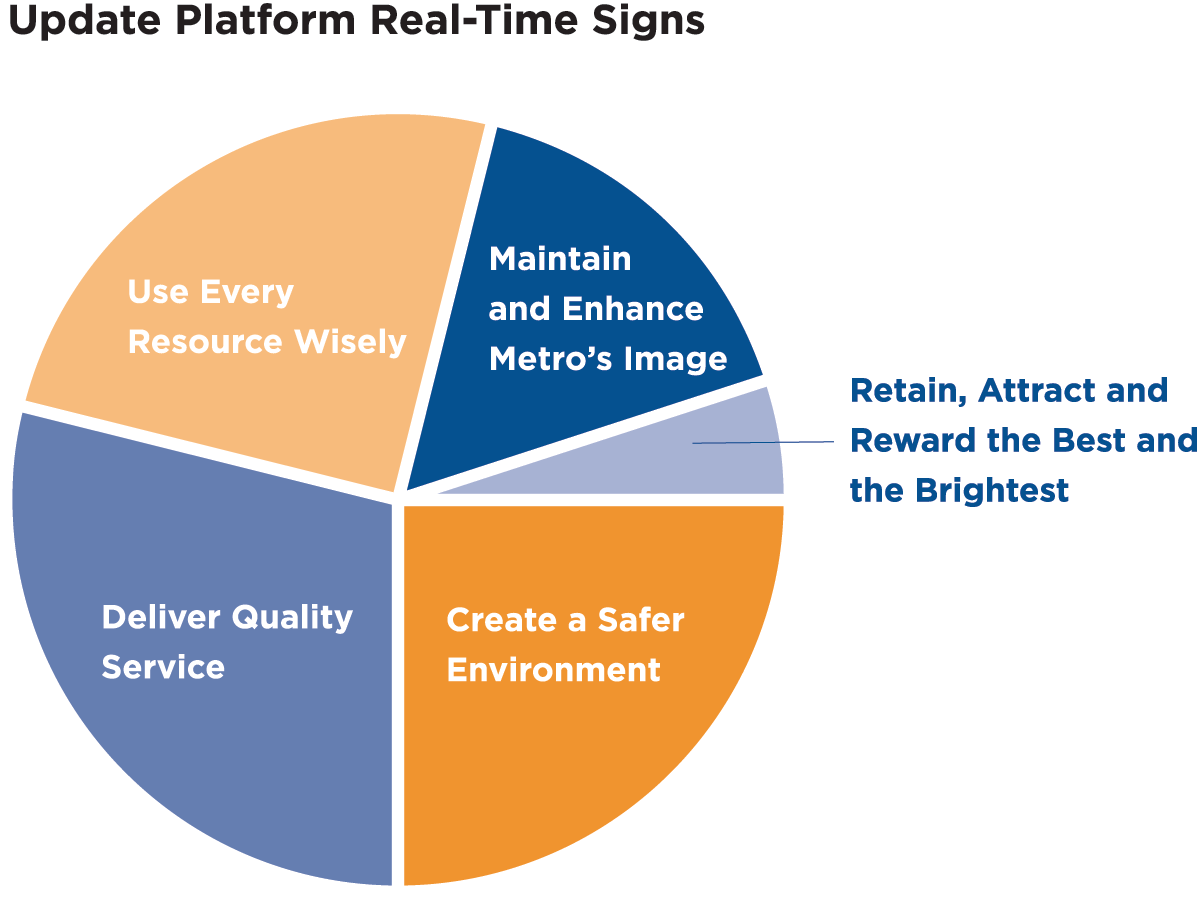 Update Platform Real-Time Signs

Use Every Resource Wisely

Maintain and Enhance Metro's Image

Retain, Attract and Reward the Best and the Brightest

Deliver Quality Service

Create a Safer Environment